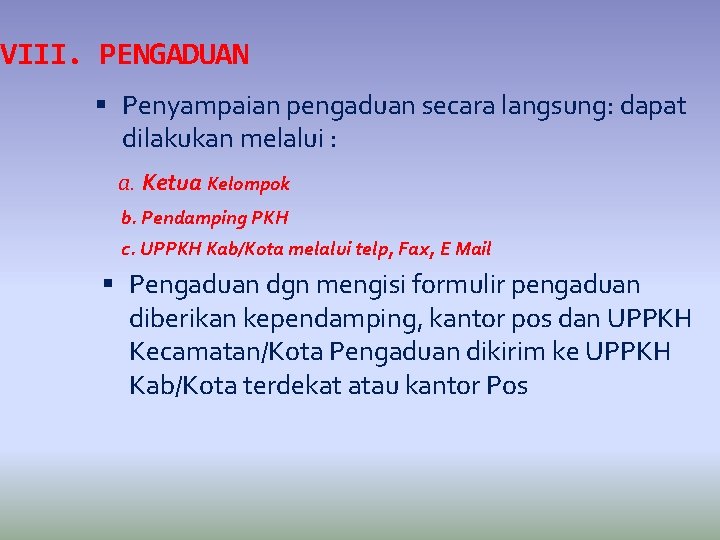 VIII. PENGADUAN

▪ Penyampaian pengaduan secara langsung: dapat dilakukan melalui :

a. Ketua Kelompok

b. Pendamping PKH

c. UPPKH Kab/Kota melalui telp, Fax, E Mail

▪ Pengaduan dgn mengisi formulir pengaduan diberikan kependamping, kantor pos dan UPPKH Kecamatan/Kota Pengaduan dikirim ke UPPKH Kab/Kota terdekat atau kantor Pos